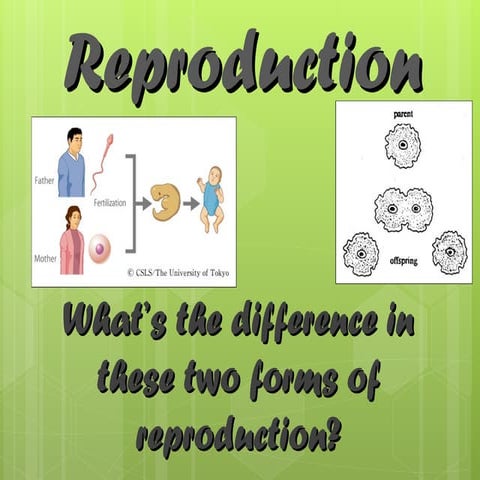 Reproduction

Father

Fertilization

Mother

© CSLS/The University of Tokyo

parent

offspring

What's the difference in these two forms of reproduction?